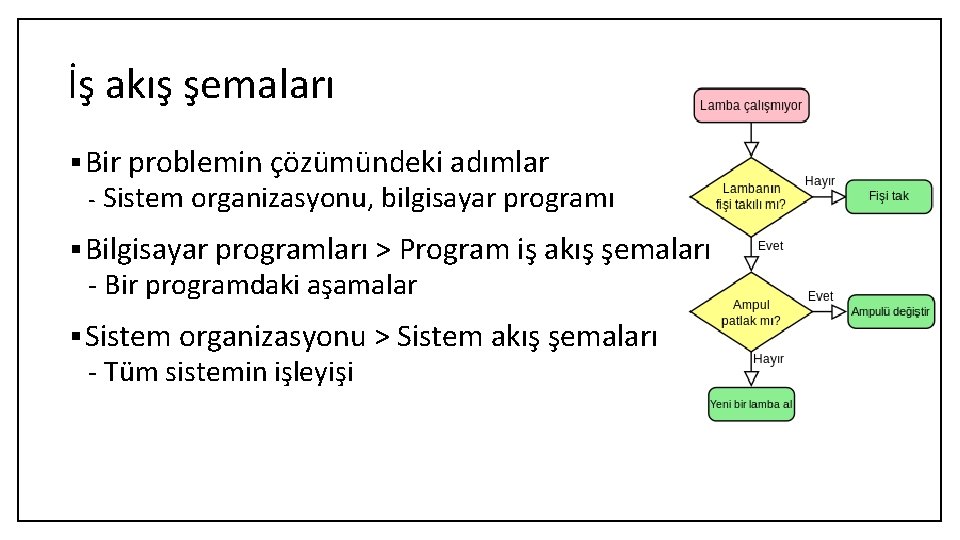 İş akış şemaları

▪ Bir problemin çözümündeki adımlar
- Sistem organizasyonu, bilgisayar programı

▪ Bilgisayar programları > Program iş akış şemaları
- Bir programdaki aşamalar

▪ Sistem organizasyonu > Sistem akış şemaları
- Tüm sistemin işleyişi

Lamba çalışmıyor

Lambanın fişi takılı mı?

Hayır

Fişi tak

Evet

Ampul patlak mı?

Evet

Ampulü değiştir

Hayır

Yeni bir lamba al